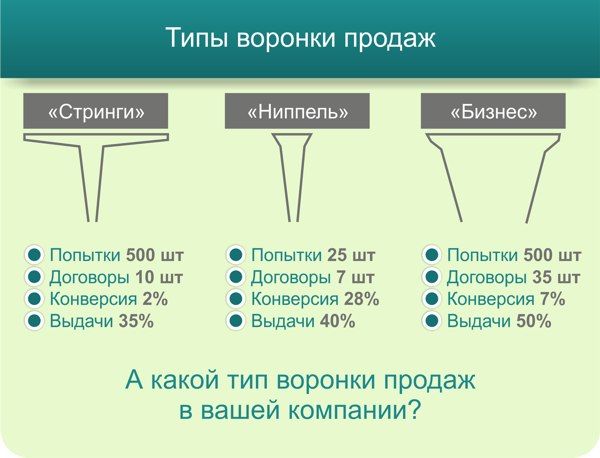 Типы воронки продаж

«Стринги»

Попытки 500 шт
Договоры 10 шт
Конверсия 2%
Выдачи 35%

«Ниппель»

Попытки 25 шт
Договоры 7 шт
Конверсия 28%
Выдачи 40%

«Бизнес»

Попытки 500 шт
Договоры 35 шт
Конверсия 7%
Выдачи 50%

А какой тип воронки продаж в вашей компании?